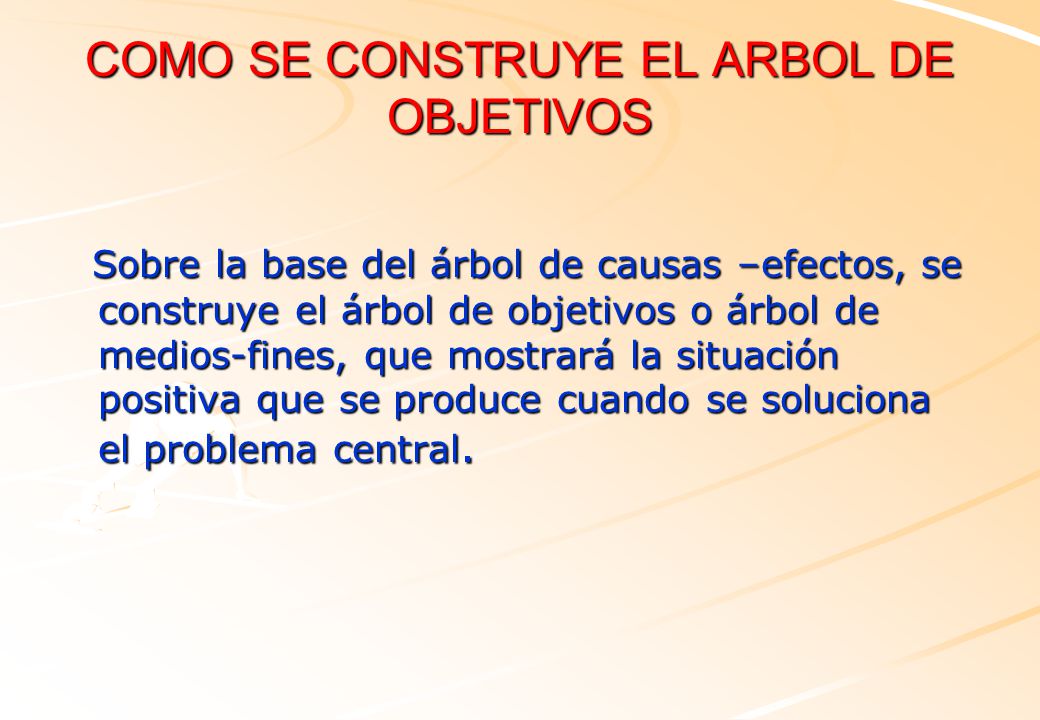 COMO SE CONSTRUYE EL ARBOL DE OBJETIVOS

Sobre la base del árbol de causas –efectos, se construye el árbol de objetivos o árbol de medios-fines, que mostrará la situación positiva que se produce cuando se soluciona el problema central.